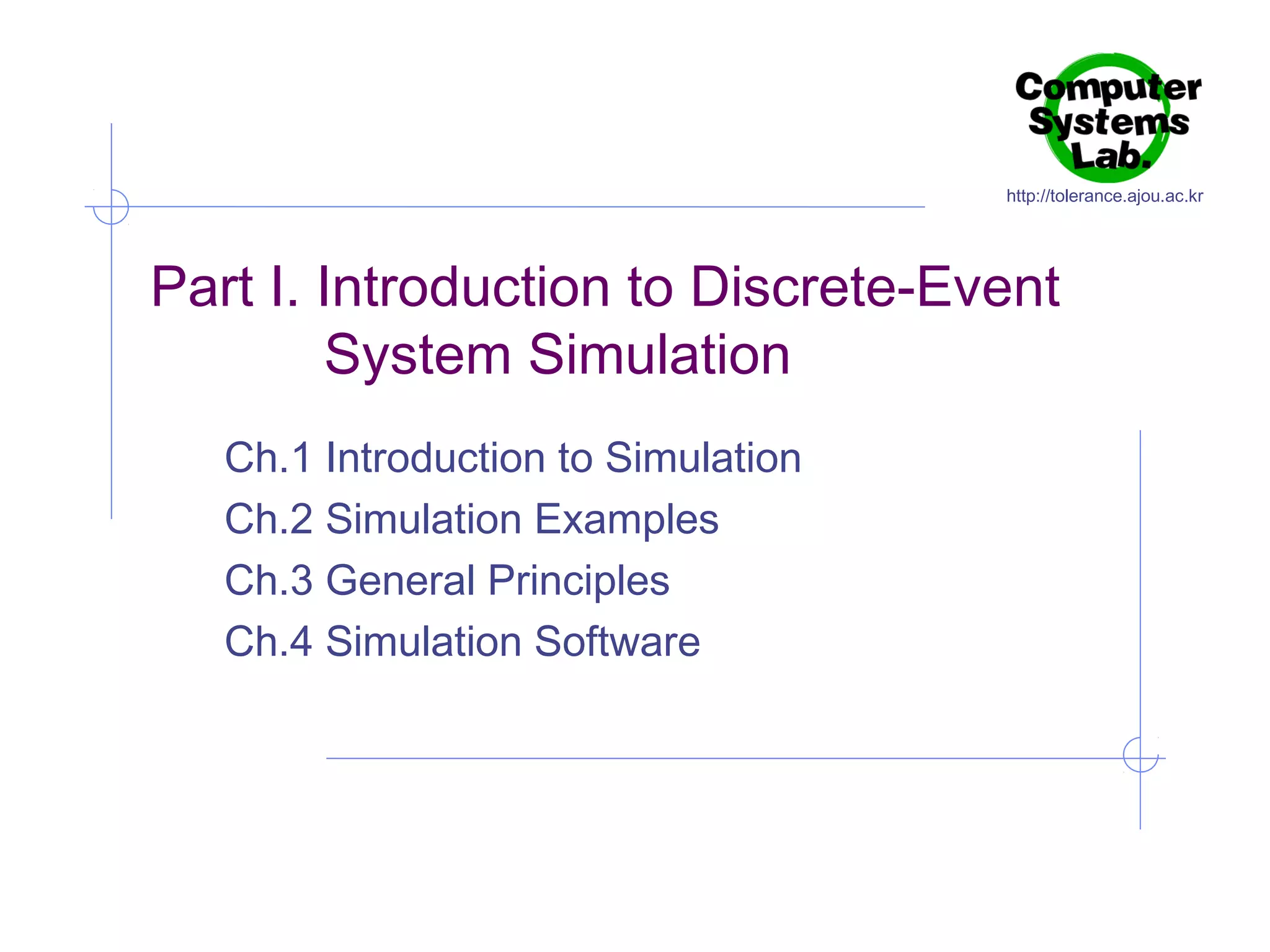 Computer Systems Lab.

http://tolerance.ajou.ac.kr

Part I. Introduction to Discrete-Event System Simulation

Ch.1 Introduction to Simulation
Ch.2 Simulation Examples
Ch.3 General Principles
Ch.4 Simulation Software